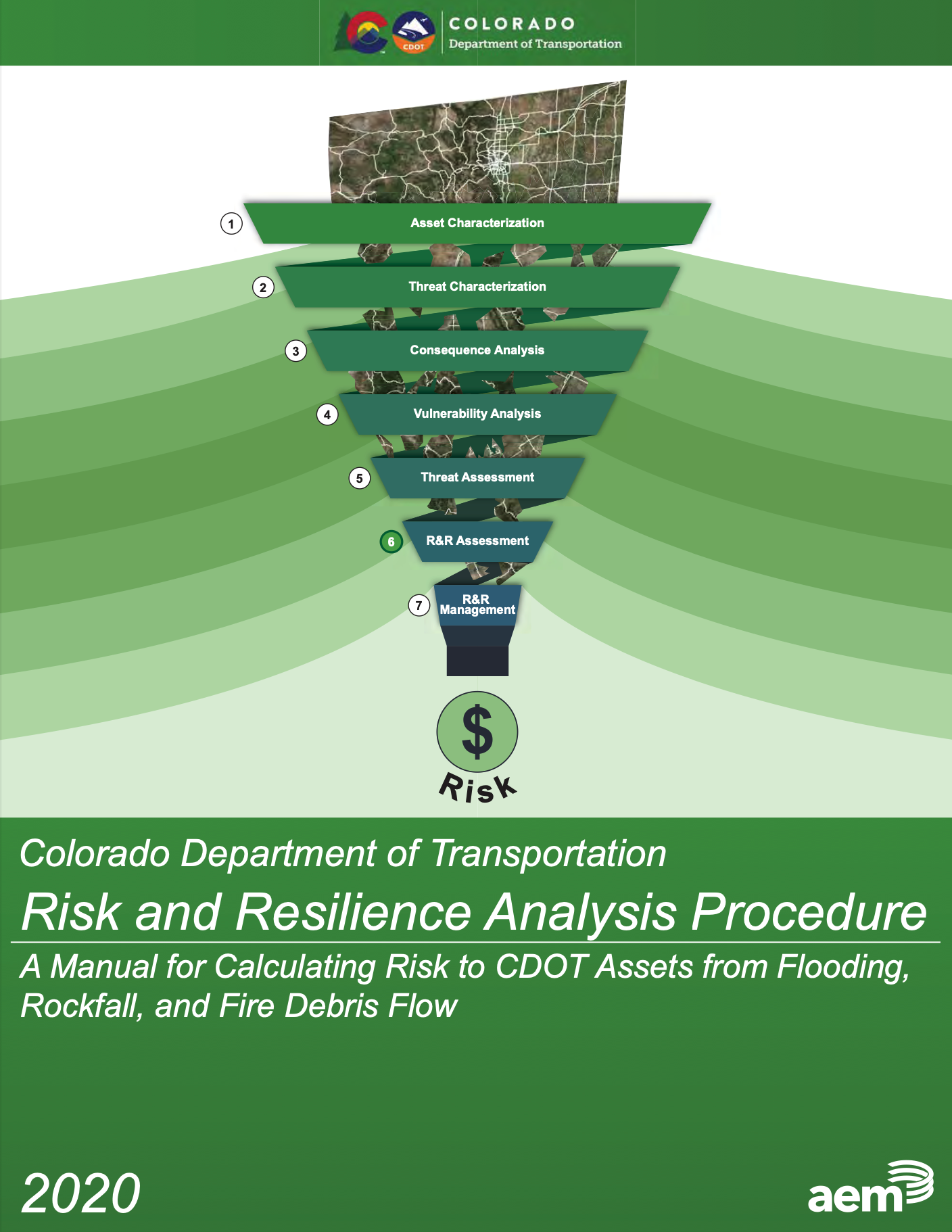 CDOT COLORADO Department of Transportation

1 Asset Characterization

2 Threat Characterization

3 Consequence Analysis

4 Vulnerability Analysis

5 Threat Assessment

6 R&R Assessment

7 R&R Management

$

Risk

Colorado Department of Transportation

Risk and Resilience Analysis Procedure

A Manual for Calculating Risk to CDOT Assets from Flooding, Rockfall, and Fire Debris Flow

2020

aem